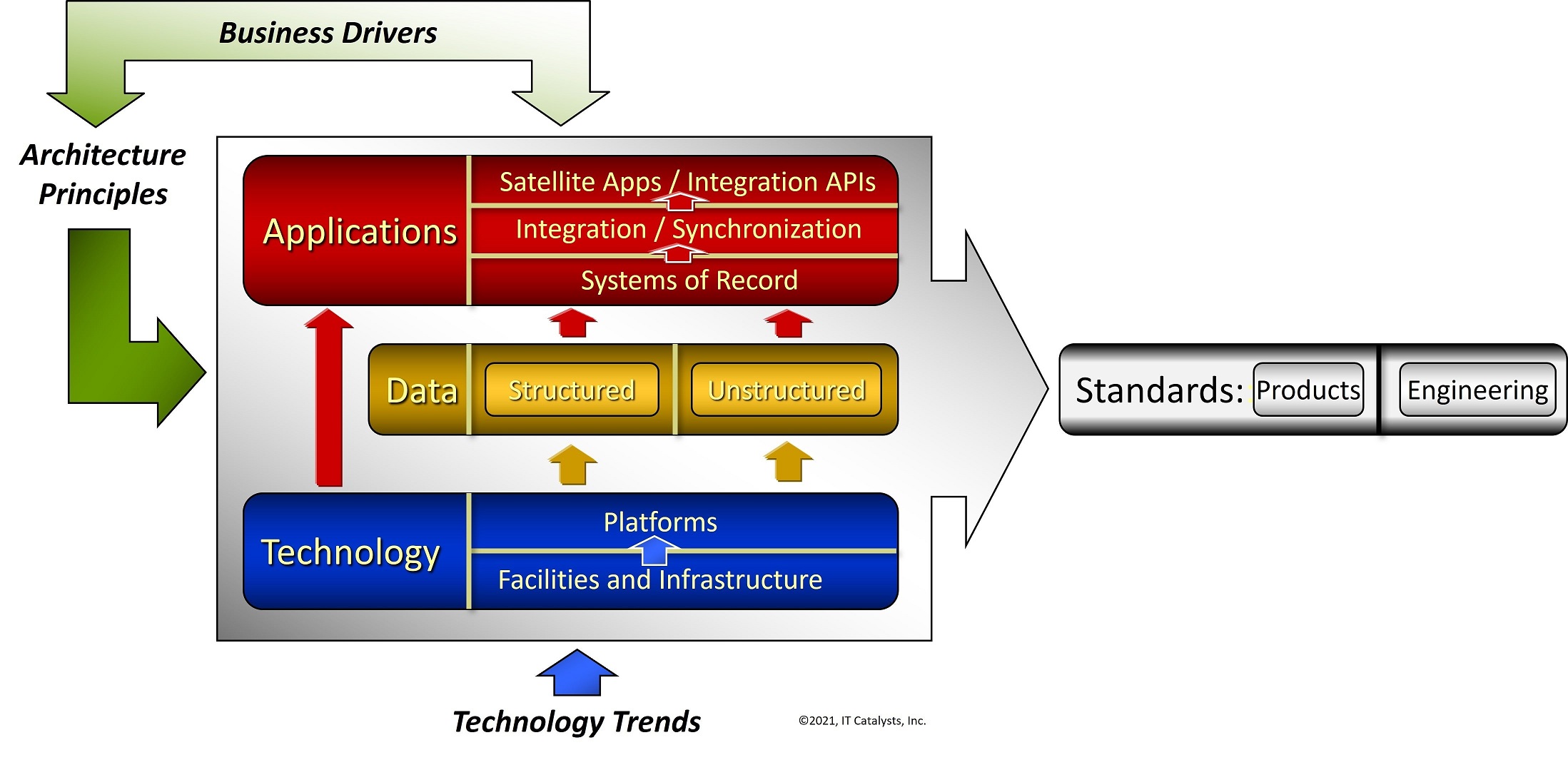 Business Drivers

Architecture Principles

Applications

Satellite Apps / Integration APIs

Integration / Synchronization

Systems of Record

Data

Structured

Unstructured

Technology

Platforms

Facilities and Infrastructure

Standards: Products Engineering

Technology Trends

©2021, IT Catalysts, Inc.